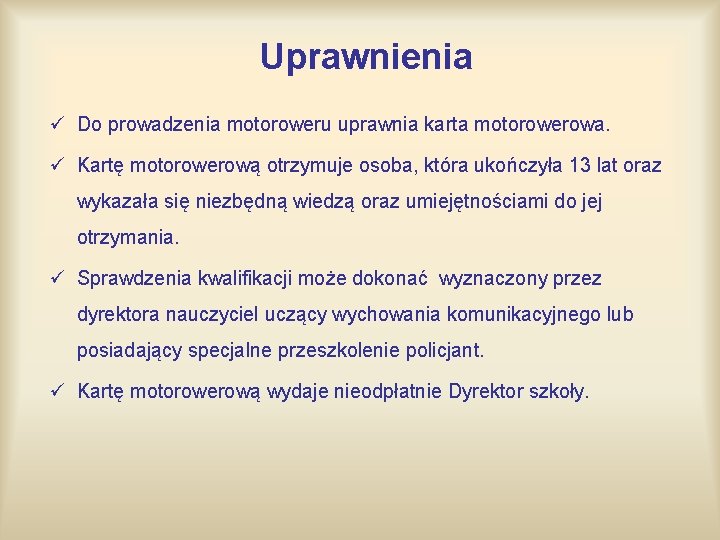 Uprawnienia

✓ Do prowadzenia motoroweru uprawnia karta motorowerowa.

✓ Kartę motorowerową otrzymuje osoba, która ukończyła 13 lat oraz wykazała się niezbędną wiedzą oraz umiejętnościami do jej otrzymania.

✓ Sprawdzenia kwalifikacji może dokonać wyznaczony przez dyrektora nauczyciel uczący wychowania komunikacyjnego lub posiadający specjalne przeszkolenie policjant.

✓ Kartę motorowerową wydaje nieodpłatnie Dyrektor szkoły.